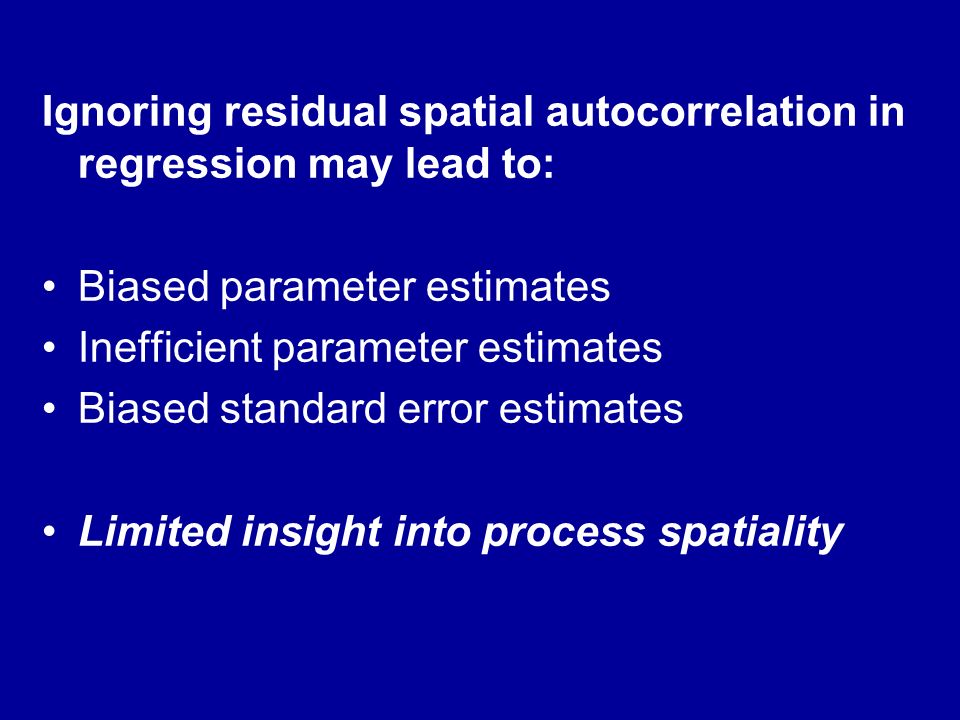 Ignoring residual spatial autocorrelation in regression may lead to:

• Biased parameter estimates
• Inefficient parameter estimates
• Biased standard error estimates

• Limited insight into process spatiality